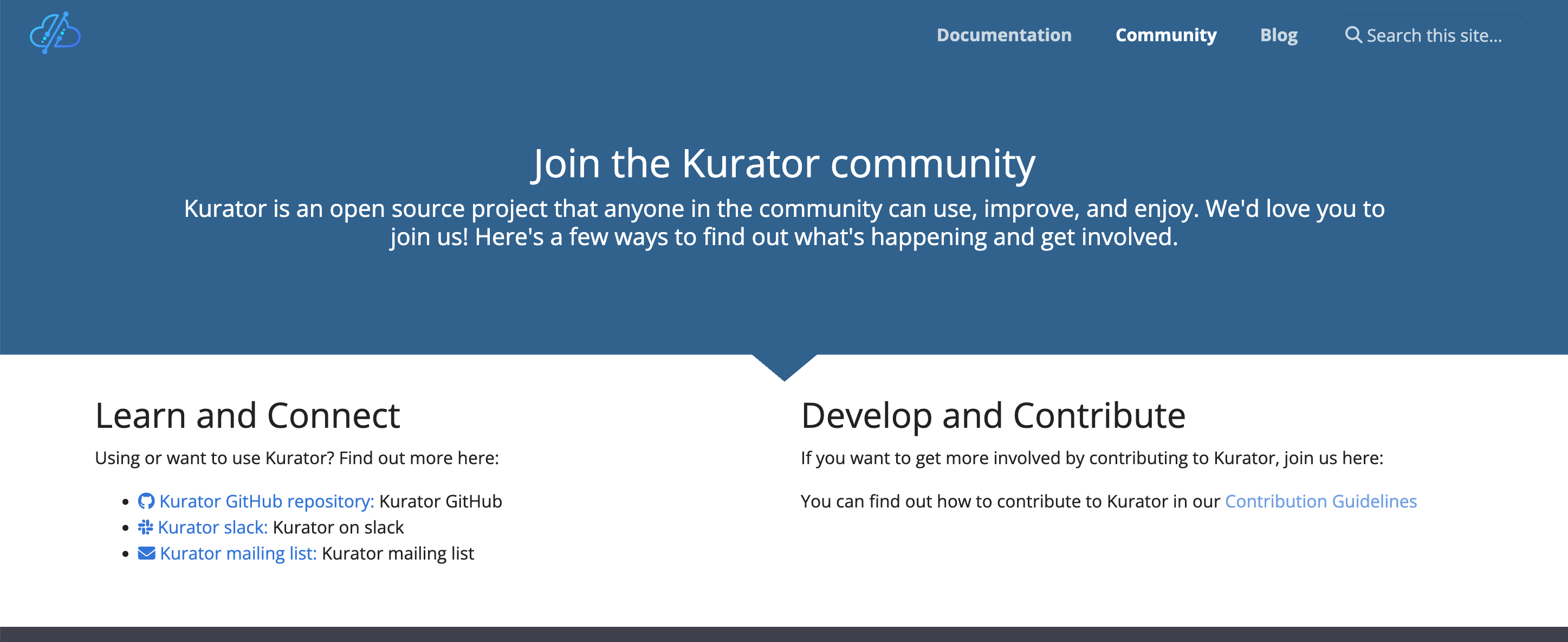 Documentation Community Blog Search this site...

Join the Kurator community

Kurator is an open source project that anyone in the community can use, improve, and enjoy. We'd love you to join us! Here's a few ways to find out what's happening and get involved.

Learn and Connect

Using or want to use Kurator? Find out more here:

- Kurator GitHub repository: Kurator GitHub
- Kurator slack: Kurator on slack
- Kurator mailing list: Kurator mailing list

Develop and Contribute

If you want to get more involved by contributing to Kurator, join us here:

You can find out how to contribute to Kurator in our Contribution Guidelines